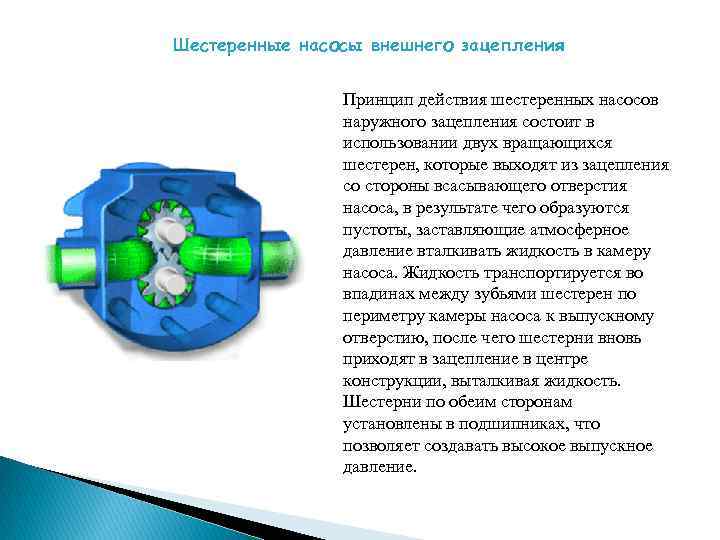 Шестеренные насосы внешнего зацепления

Принцип действия шестеренных насосов наружного зацепления состоит в использовании двух вращающихся шестерен, которые выходят из зацепления со стороны всасывающего отверстия насоса, в результате чего образуются пустоты, заставляющие атмосферное давление вталкивать жидкость в камеру насоса. Жидкость транспортируется во впадинах между зубьями шестерен по периметру камеры насоса к выпускному отверстию, после чего шестерни вновь приходят в зацепление в центре конструкции, выталкивая жидкость. Шестерни по обеим сторонам установлены в подшипниках, что позволяет создавать высокое выпускное давление.